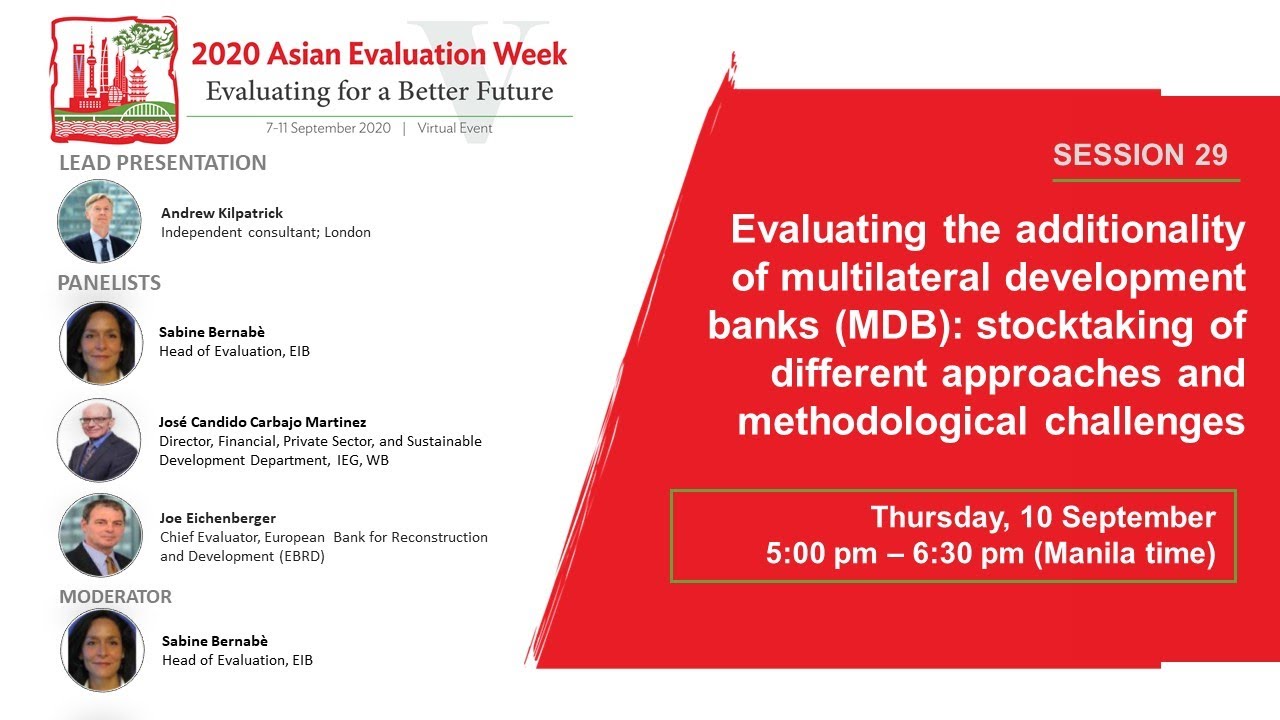 2020 Asian Evaluation Week
Evaluating for a Better Future
7-11 September 2020 | Virtual Event

LEAD PRESENTATION

Andrew Kilpatrick
Independent consultant; London

PANELISTS

Sabine Bernabè
Head of Evaluation, EIB

José Candido Carbajo Martinez
Director, Financial, Private Sector, and Sustainable Development Department, IEG, WB

Joe Eichenberger
Chief Evaluator, European Bank for Reconstruction and Development (EBRD)

MODERATOR

Sabine Bernabè
Head of Evaluation, EIB

SESSION 29

Evaluating the additionality of multilateral development banks (MDB): stocktaking of different approaches and methodological challenges

Thursday, 10 September
5:00 pm – 6:30 pm (Manila time)